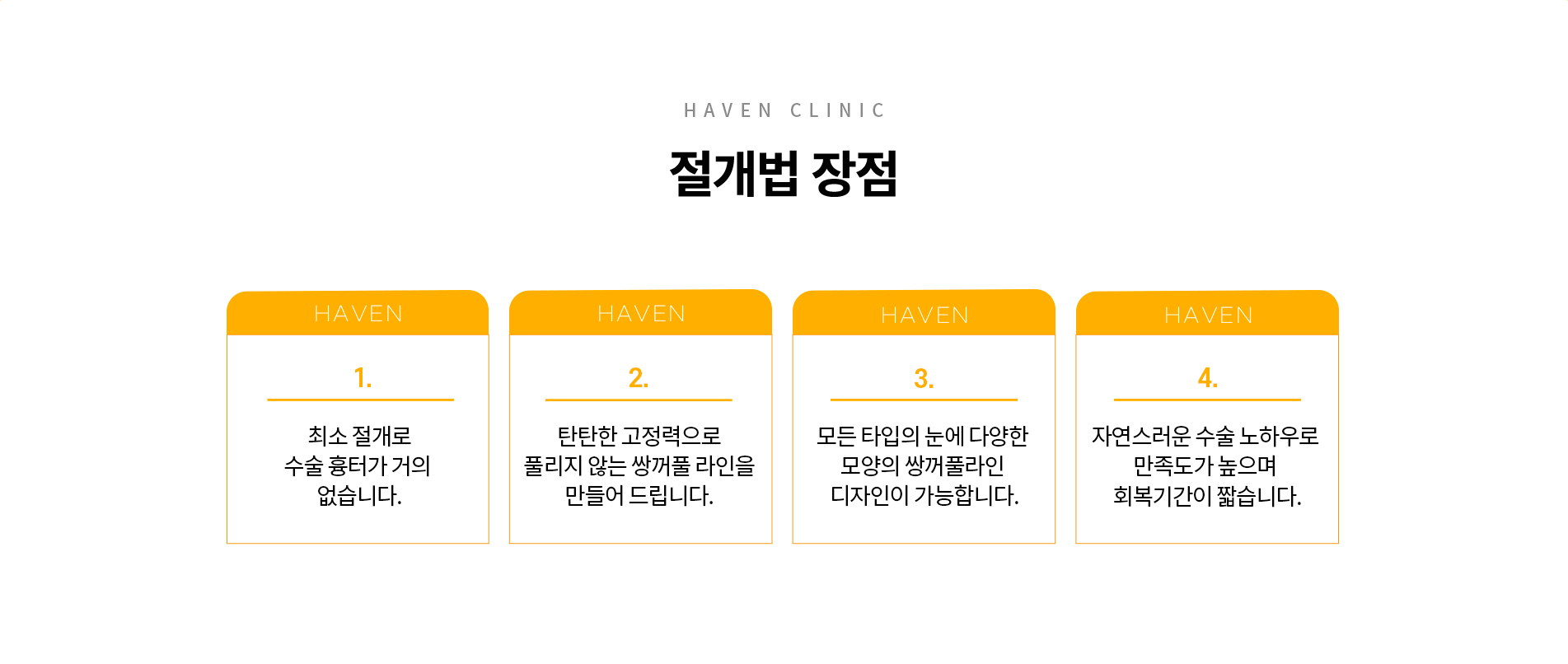 HAVEN CLINIC

절개법 장점

HAVEN

1.

최소 절개로
수술 흉터가 거의
없습니다.

HAVEN

2.

탄탄한 고정력으로
풀리지 않는 쌍꺼풀 라인을
만들어 드립니다.

HAVEN

3.

모든 타입의 눈에 다양한
모양의 쌍꺼풀라인
디자인이 가능합니다.

HAVEN

4.

자연스러운 수술 노하우로
만족도가 높으며
회복기간이 짧습니다.